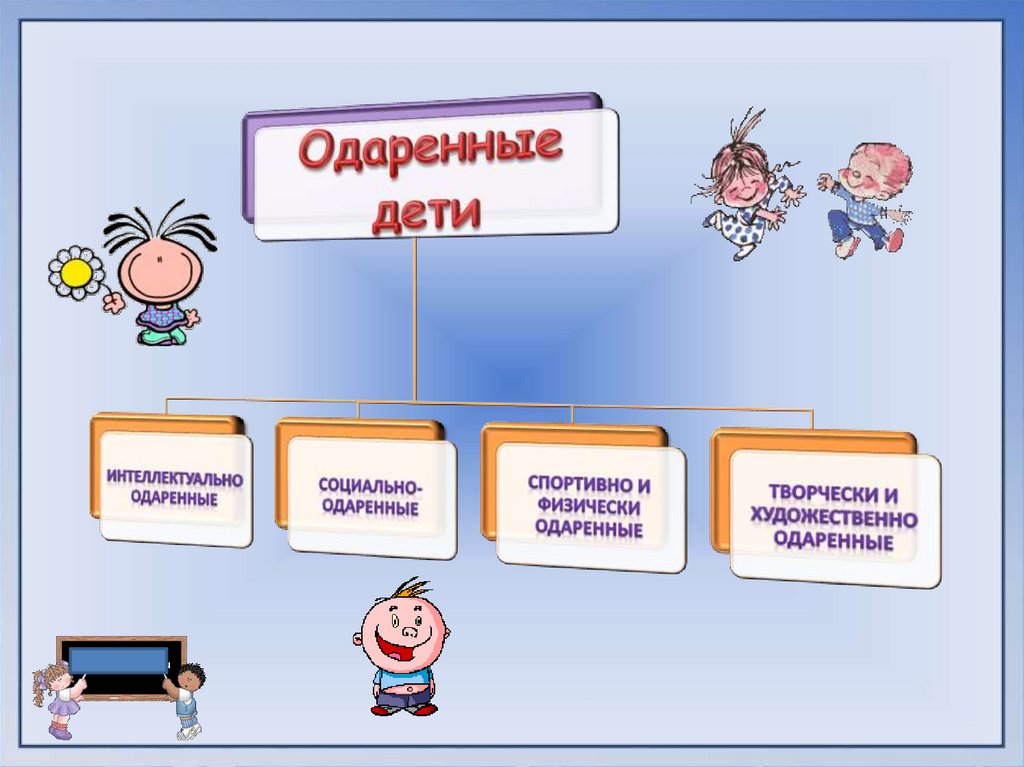 Одаренные дети

ИНТЕЛЛЕКТУАЛЬНО ОДАРЕННЫЕ

СОЦИАЛЬНО-ОДАРЕННЫЕ

СПОРТИВНО И ФИЗИЧЕСКИ ОДАРЕННЫЕ

ТВОРЧЕСКИ И ХУДОЖЕСТВЕННО ОДАРЕННЫЕ